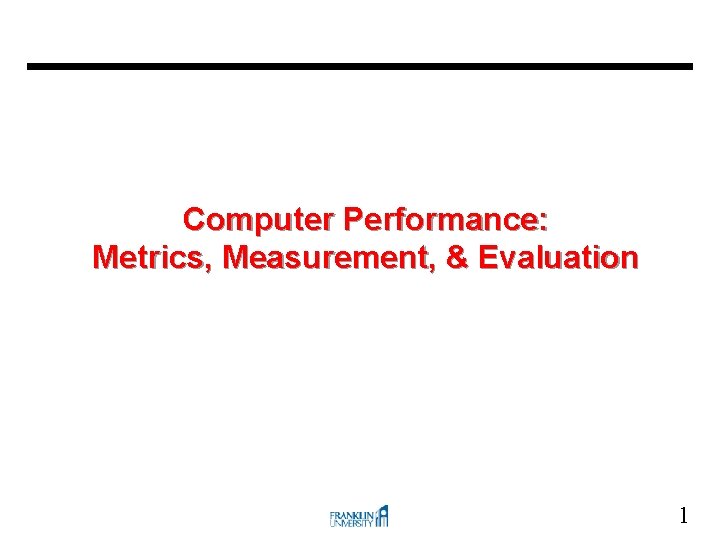 Computer Performance:
Metrics, Measurement, & Evaluation

FRANKLIN UNIVERSITY

1